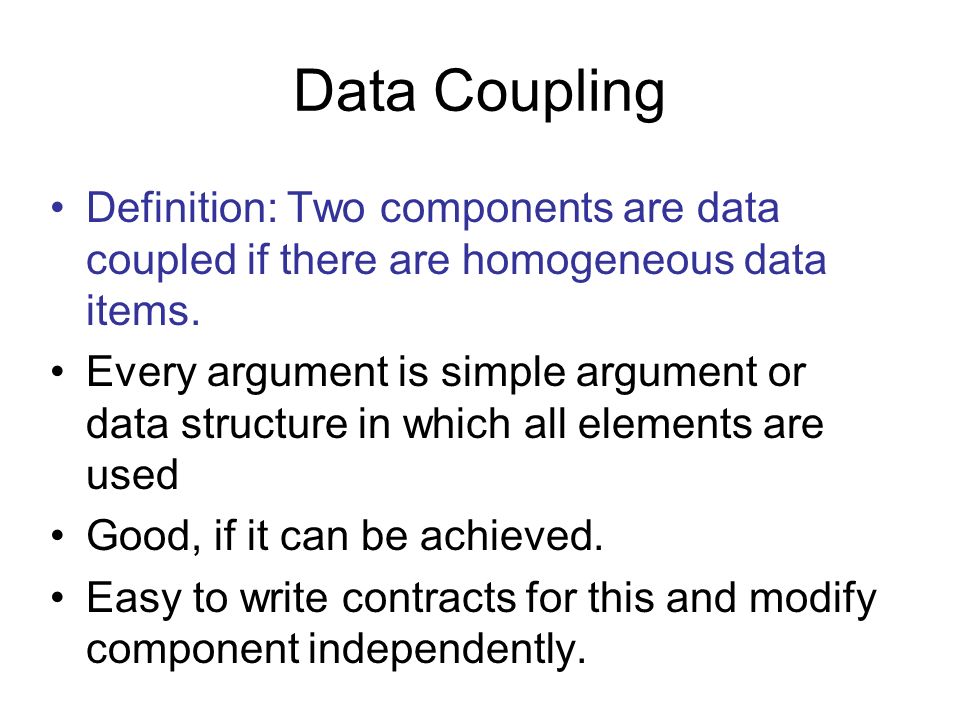 Data Coupling

• Definition: Two components are data coupled if there are homogeneous data items.

• Every argument is simple argument or data structure in which all elements are used

• Good, if it can be achieved.

• Easy to write contracts for this and modify component independently.